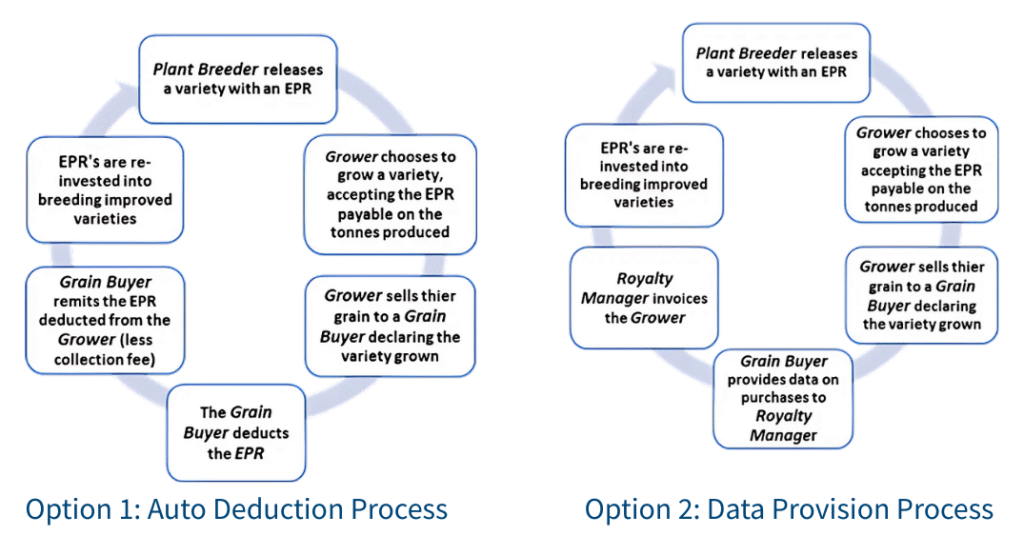 Plant Breeder releases a variety with an EPR

Grower chooses to grow a variety, accepting the EPR payable on the tonnes produced

Grower sells thier grain to a Grain Buyer declaring the variety grown

The Grain Buyer deducts the EPR

Grain Buyer remits the EPR deducted from the Grower (less collection fee)

EPR's are re-invested into breeding improved varieties

Option 1: Auto Deduction Process

Plant Breeder releases a variety with an EPR

Grower chooses to grow a variety accepting the EPR payable on the tonnes produced

Grower sells thier grain to a Grain Buyer declaring the variety grown

Grain Buyer provides data on purchases to Royalty Manager

Royalty Manager invoices the Grower

EPR's are re-invested into breeding improved varieties

Option 2: Data Provision Process